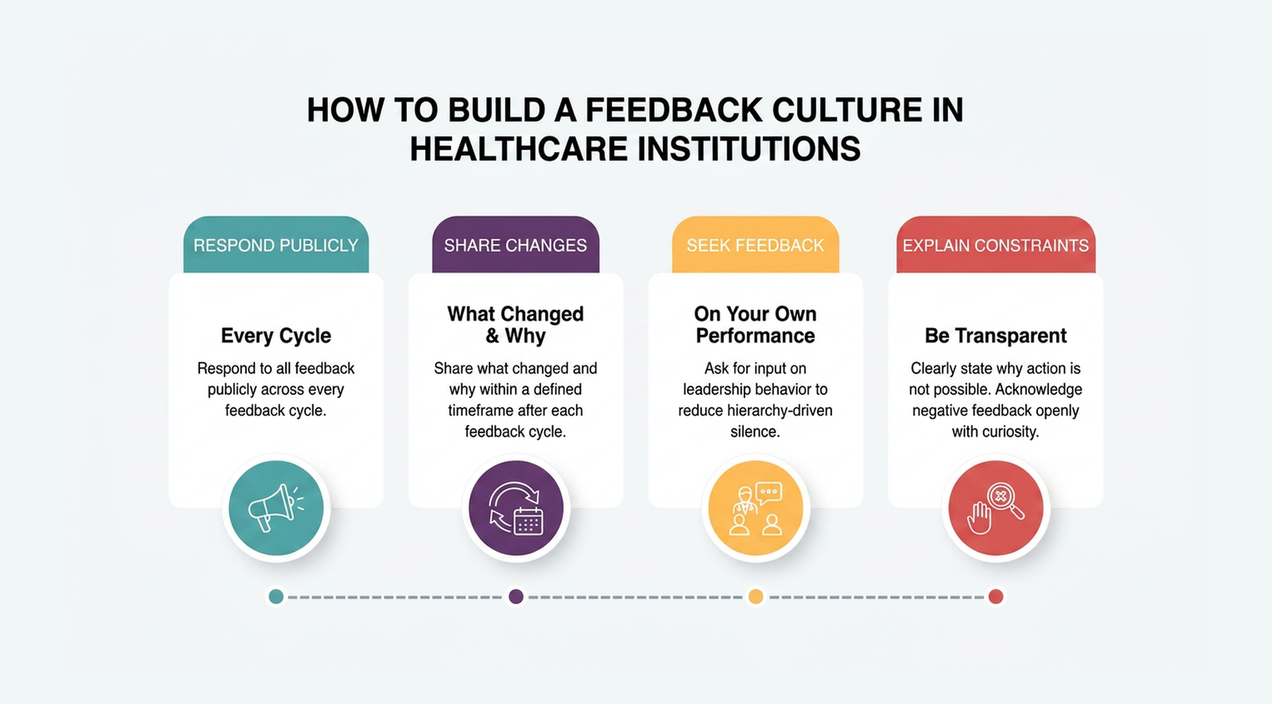 HOW TO BUILD A FEEDBACK CULTURE IN HEALTHCARE INSTITUTIONS

RESPOND PUBLICLY

Every Cycle

Respond to all feedback publicly across every feedback cycle.

SHARE CHANGES

What Changed & Why

Share what changed and why within a defined timeframe after each feedback cycle.

SEEK FEEDBACK

On Your Own Performance

Ask for input on leadership behavior to reduce hierarchy-driven silence.

EXPLAIN CONSTRAINTS

Be Transparent

Clearly state why action is not possible. Acknowledge negative feedback openly with curiosity.